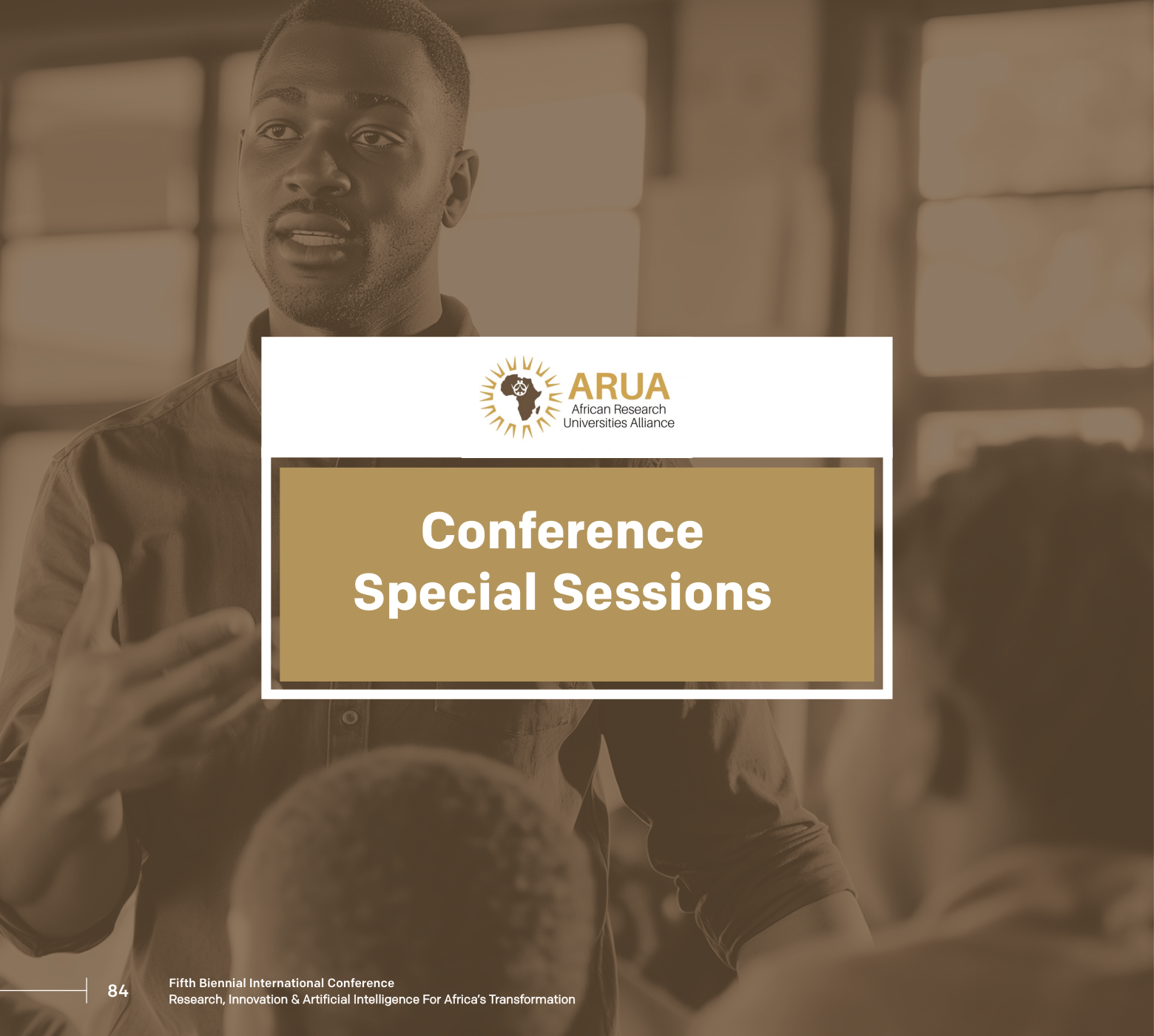 ARUA
African Research
Universities Alliance

Conference
Special Sessions

84

Fifth Biennial International Conference
Research, Innovation & Artificial Intelligence For Africa's Transformation